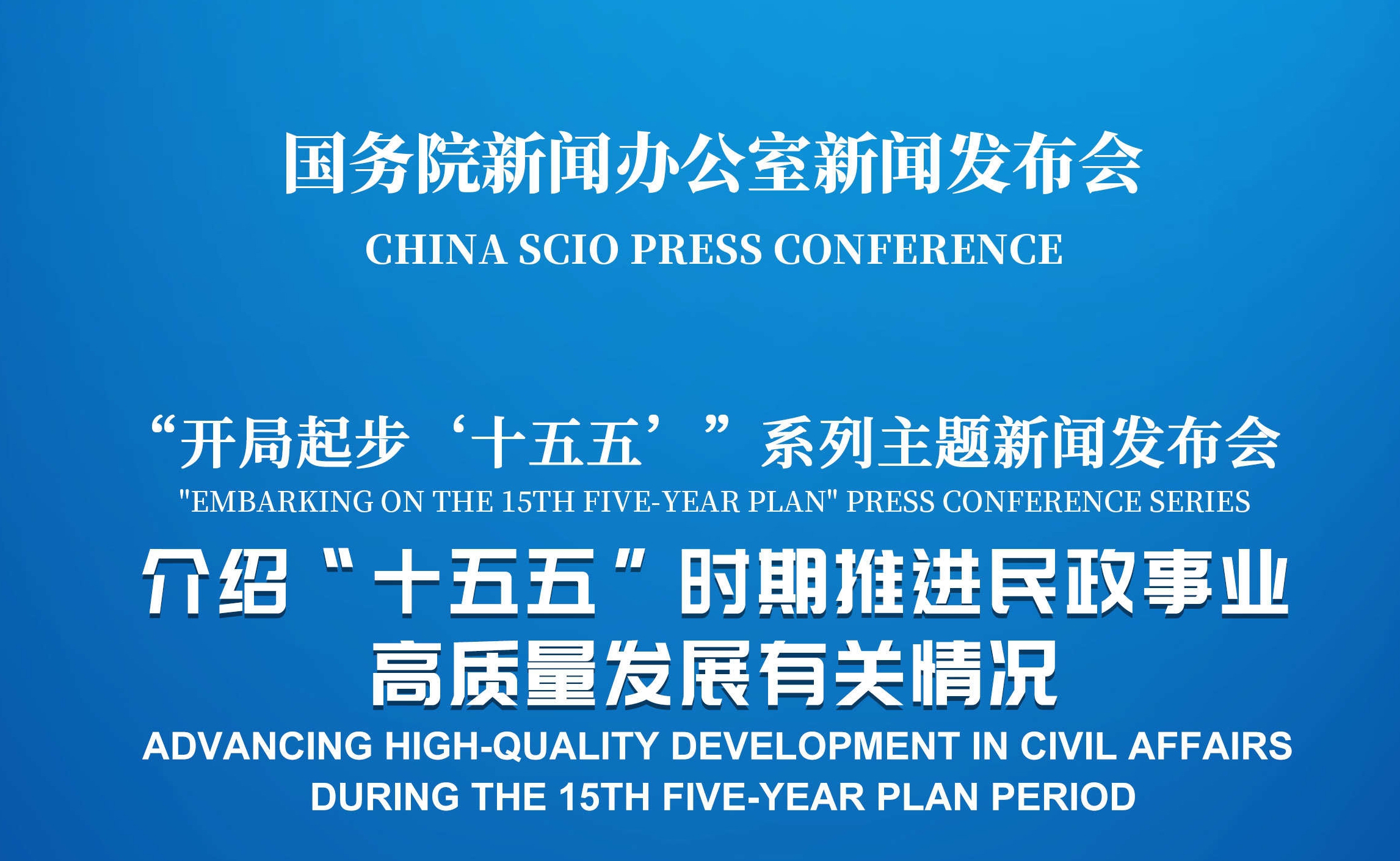 国务院新闻办公室新闻发布会

CHINA SCIO PRESS CONFERENCE

“开局起步‘十五五’”系列主题新闻发布会

"EMBARKING ON THE 15TH FIVE-YEAR PLAN" PRESS CONFERENCE SERIES

介绍“十五五”时期推进民政事业
高质量发展有关情况

ADVANCING HIGH-QUALITY DEVELOPMENT IN CIVIL AFFAIRS
DURING THE 15TH FIVE-YEAR PLAN PERIOD